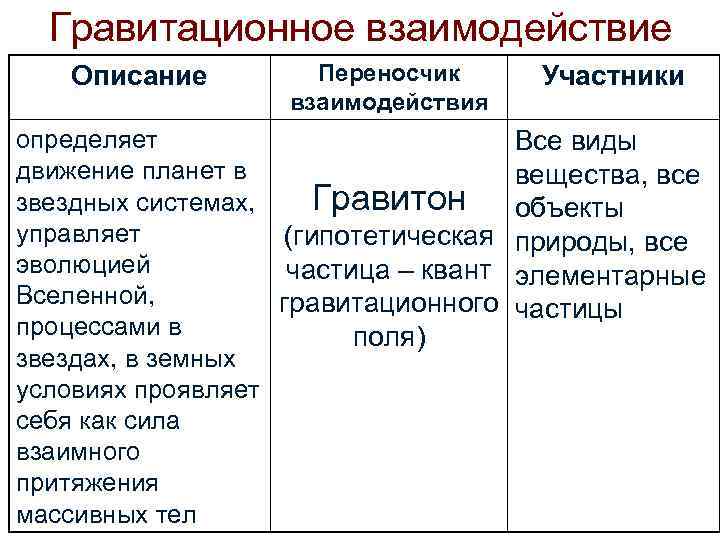 Гравитационное взаимодействие

| Описание | Переносчик взаимодействия | Участники |
|---|---|---|
| определяет движение планет в звездных системах, управляет эволюцией Вселенной, процессами в звездах, в земных условиях проявляет себя как сила взаимного притяжения массивных тел | Гравитон (гипотетическая частица – квант гравитационного поля) | Все виды вещества, все объекты природы, все элементарные частицы |